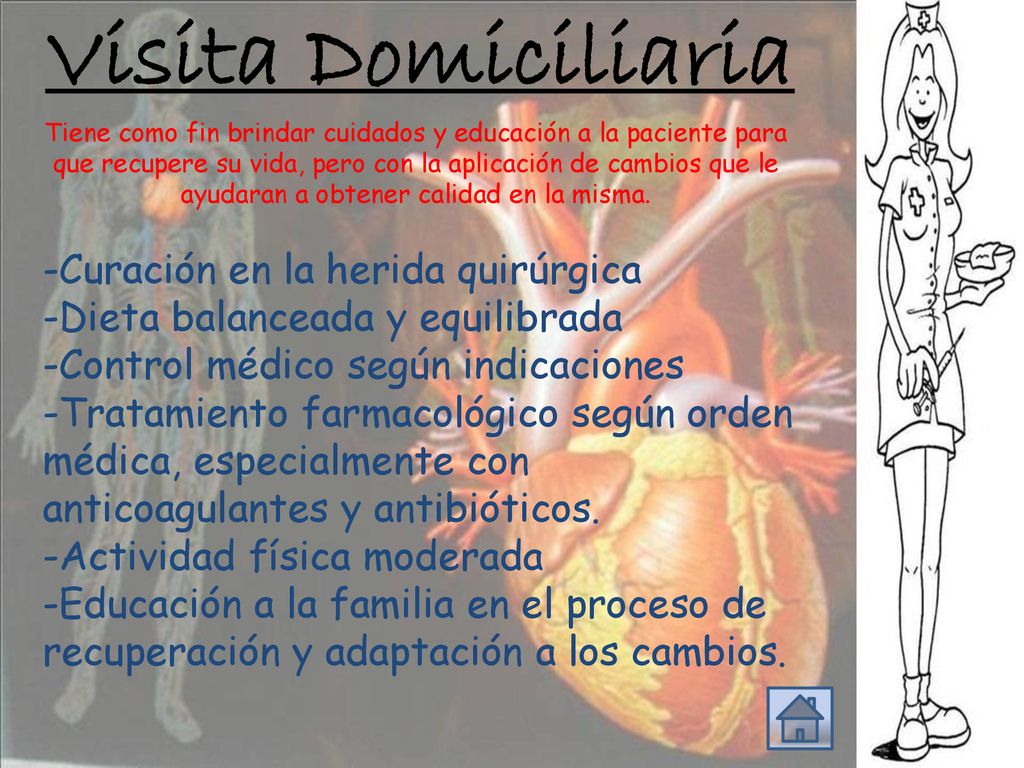 Visita Domiciliaria

Tiene como fin brindar cuidados y educación a la paciente para que recupere su vida, pero con la aplicación de cambios que le ayudaran a obtener calidad en la misma.

-Curación en la herida quirúrgica
-Dieta balanceada y equilibrada
-Control médico según indicaciones
-Tratamiento farmacológico según orden médica, especialmente con anticoagulantes y antibióticos.
-Actividad física moderada
-Educación a la familia en el proceso de recuperación y adaptación a los cambios.